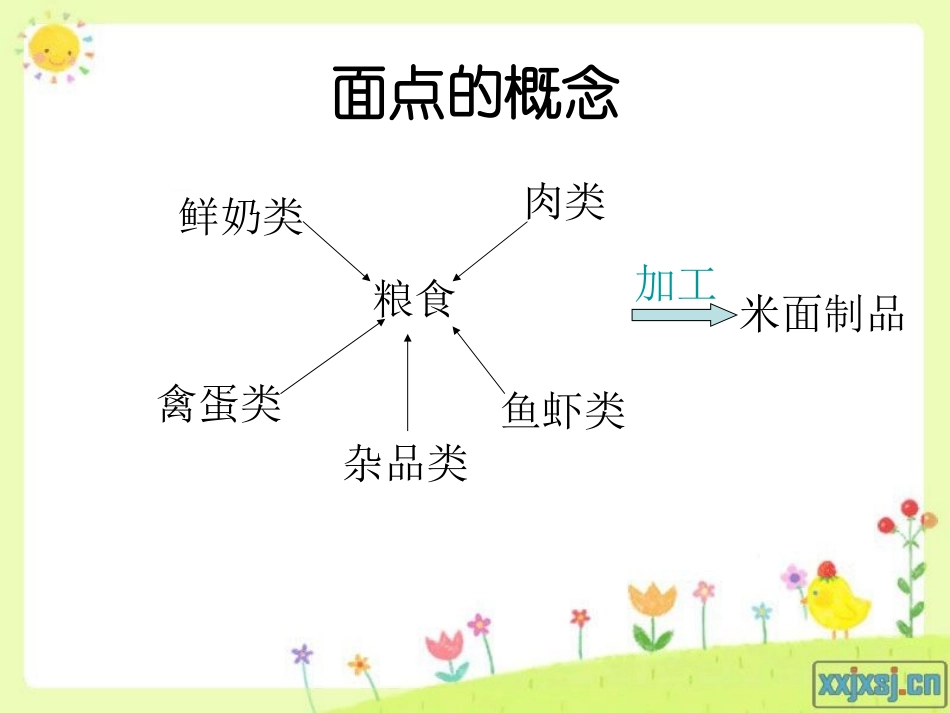 面点的概念

鲜奶类

肉类

粮食

加工

米面制品

禽蛋类

鱼虾类

杂品类

xxjxsj.cn